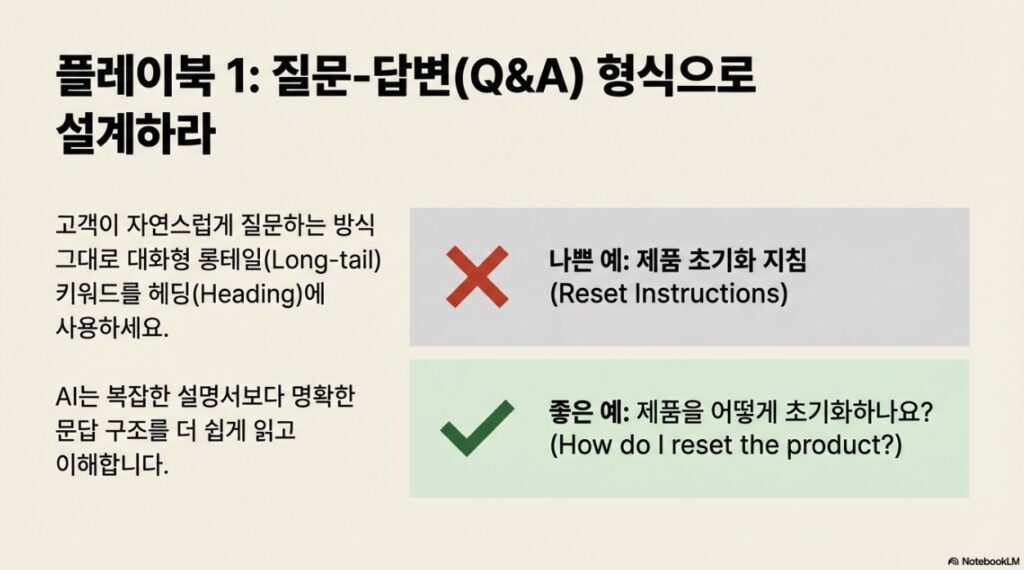 플레이북 1: 질문-답변(Q&A) 형식으로 설계하라

고객이 자연스럽게 질문하는 방식 그대로 대화형 롱테일(Long-tail) 키워드를 헤딩(Heading)에 사용하세요.

AI는 복잡한 설명서보다 명확한 문답 구조를 더 쉽게 읽고 이해합니다.

나쁜 예: 제품 초기화 지침 (Reset Instructions)

좋은 예: 제품을 어떻게 초기화하나요? (How do I reset the product?)

NotebookLM